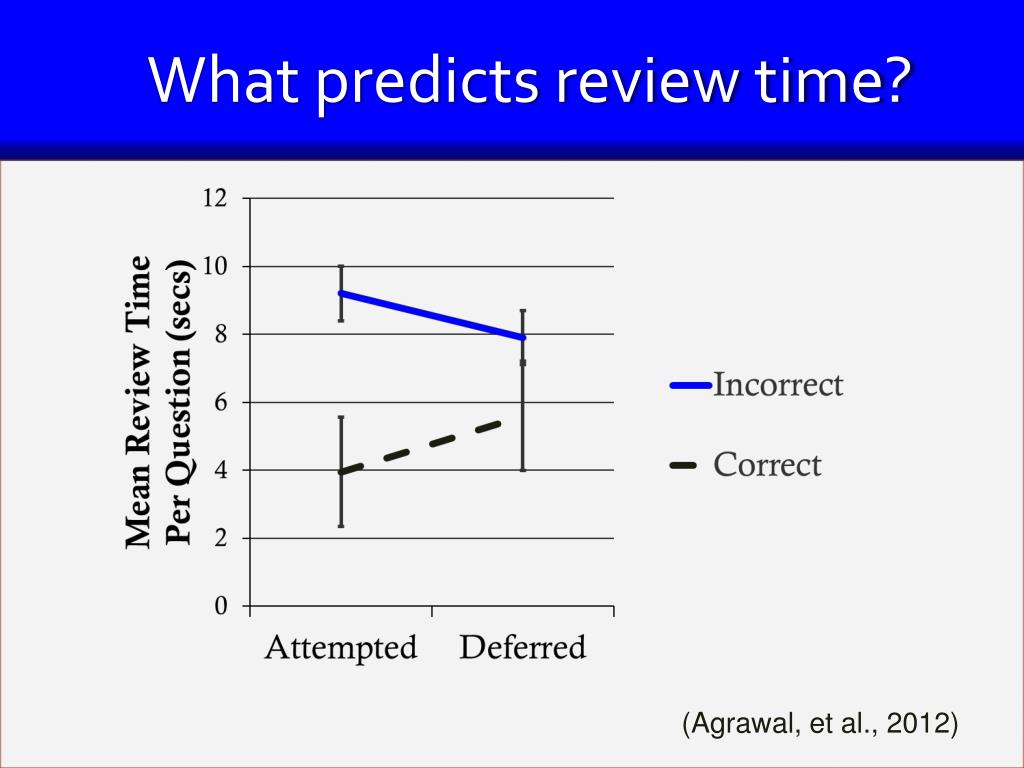 What predicts review time?

Mean Review Time Per Question (secs)

12
10
8
6
4
2
0

Attempted
Deferred

Incorrect
Correct

(Agrawal, et al., 2012)